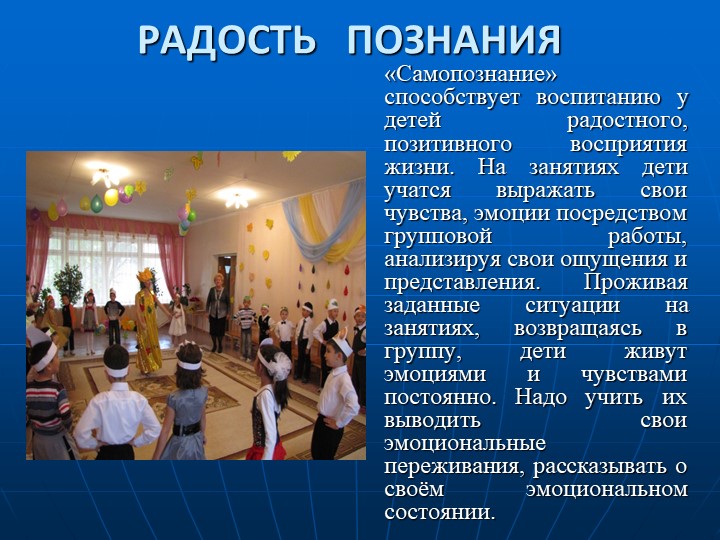 РАДОСТЬ ПОЗНАНИЯ

«Самопознание» способствует воспитанию у детей радостного, позитивного восприятия жизни. На занятиях дети учатся выражать свои чувства, эмоции посредством групповой работы, анализируя свои ощущения и представления. Проживая заданные ситуации на занятиях, возвращаясь в группу, дети живут эмоциями и чувствами постоянно. Надо учить их выводить свои эмоциональные переживания, рассказывать о своём эмоциональном состоянии.